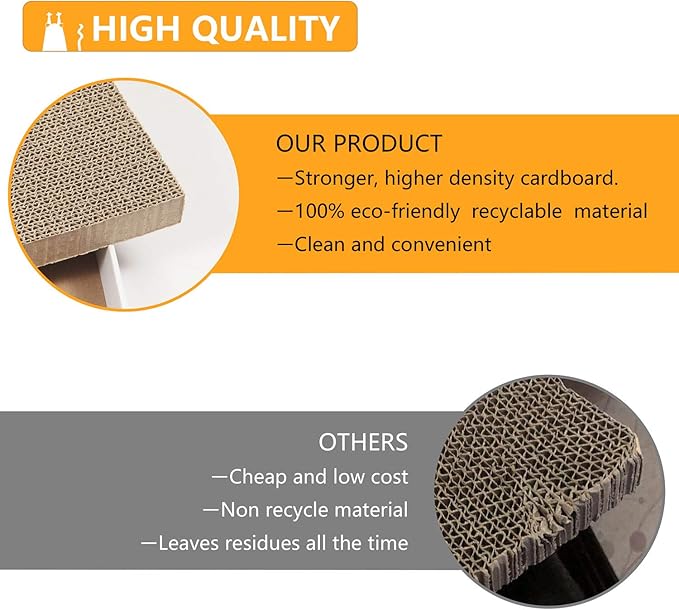 HIGH QUALITY

OUR PRODUCT
—Stronger, higher density cardboard.
—100% eco-friendly recyclable material
—Clean and convenient

OTHERS
—Cheap and low cost
—Non recycle material
—Leaves residues all the time